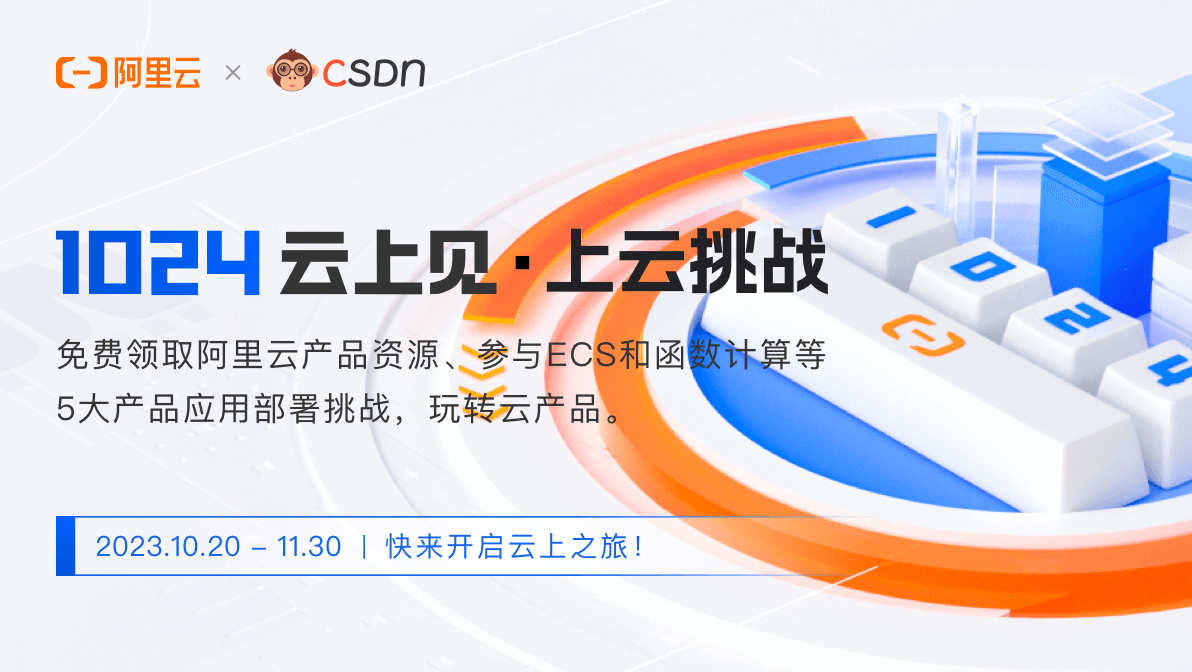 阿里云 × CSDN

1024 云上见 · 上云挑战

免费领取阿里云产品资源、参与ECS和函数计算等5大产品应用部署挑战，玩转云产品。

2023.10.20 – 11.30 | 快来开启云上之旅！

1 0 2 4